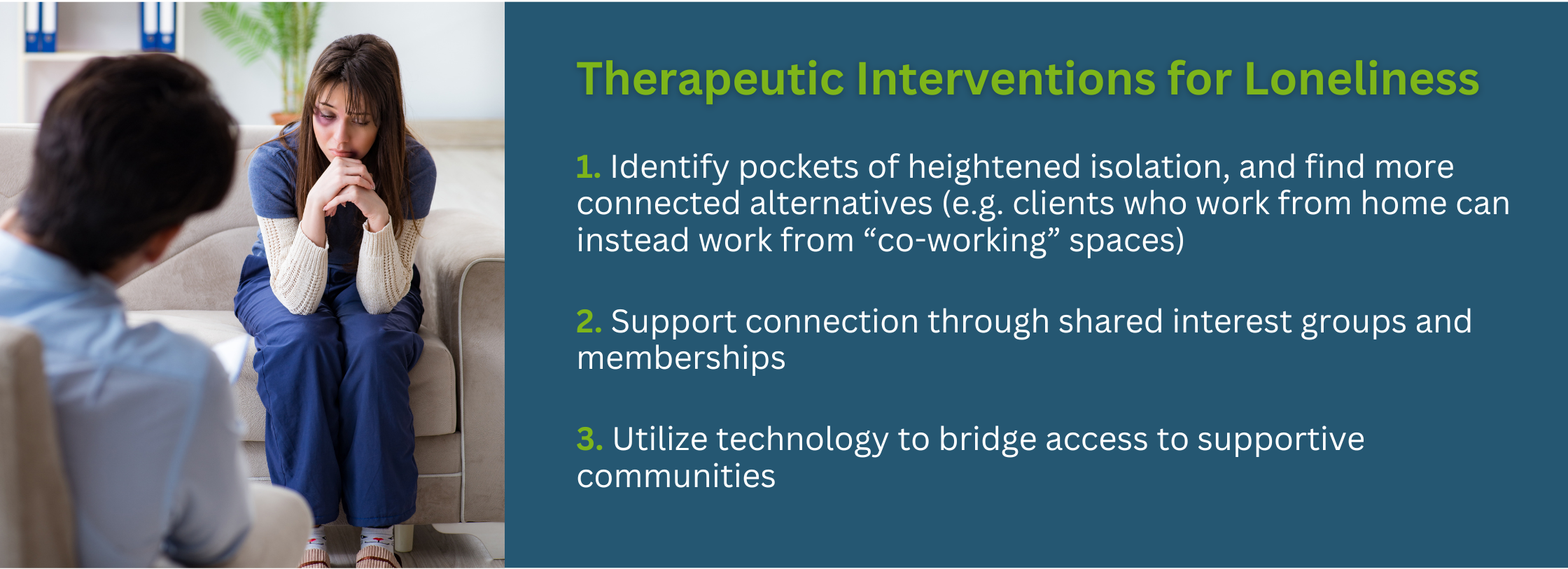 Therapeutic Interventions for Loneliness

1. Identify pockets of heightened isolation, and find more connected alternatives (e.g. clients who work from home can instead work from “co-working” spaces)

2. Support connection through shared interest groups and memberships

3. Utilize technology to bridge access to supportive communities